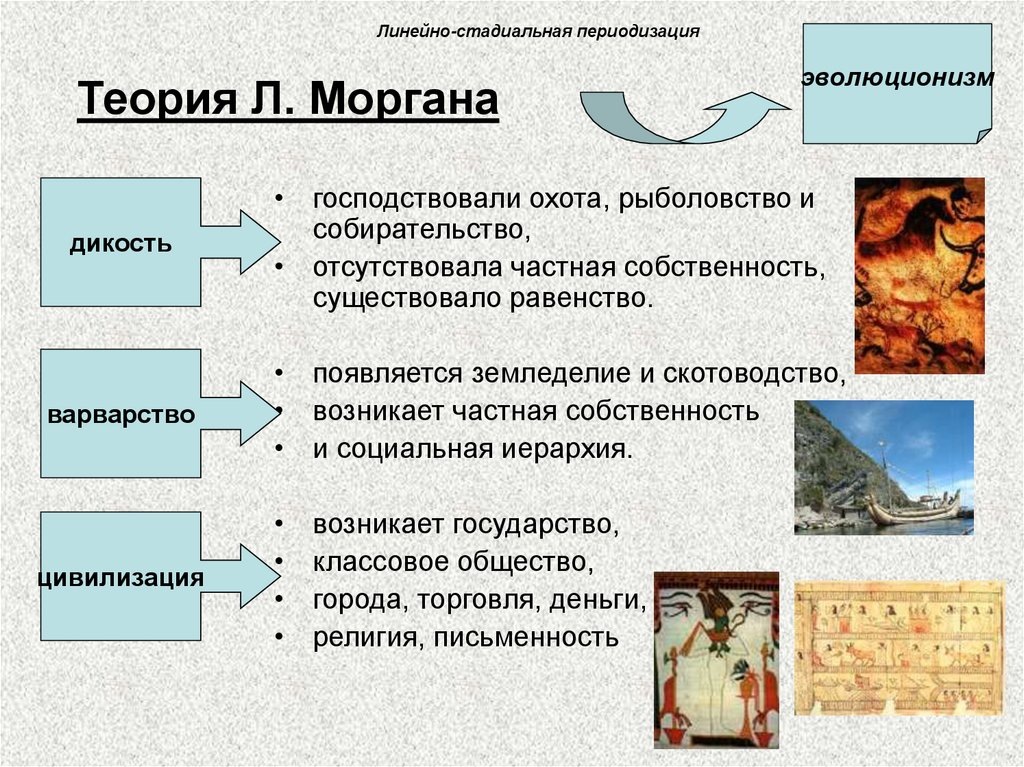 Линейно-стадиальная периодизация

Теория Л. Моргана

эволюционизм

дикость

• господствовали охота, рыболовство и собирательство,
• отсутствовала частная собственность, существовало равенство.

варварство

• появляется земледелие и скотоводство,
• возникает частная собственность
• и социальная иерархия.

цивилизация

• возникает государство,
• классовое общество,
• города, торговля, деньги,
• религия, письменность